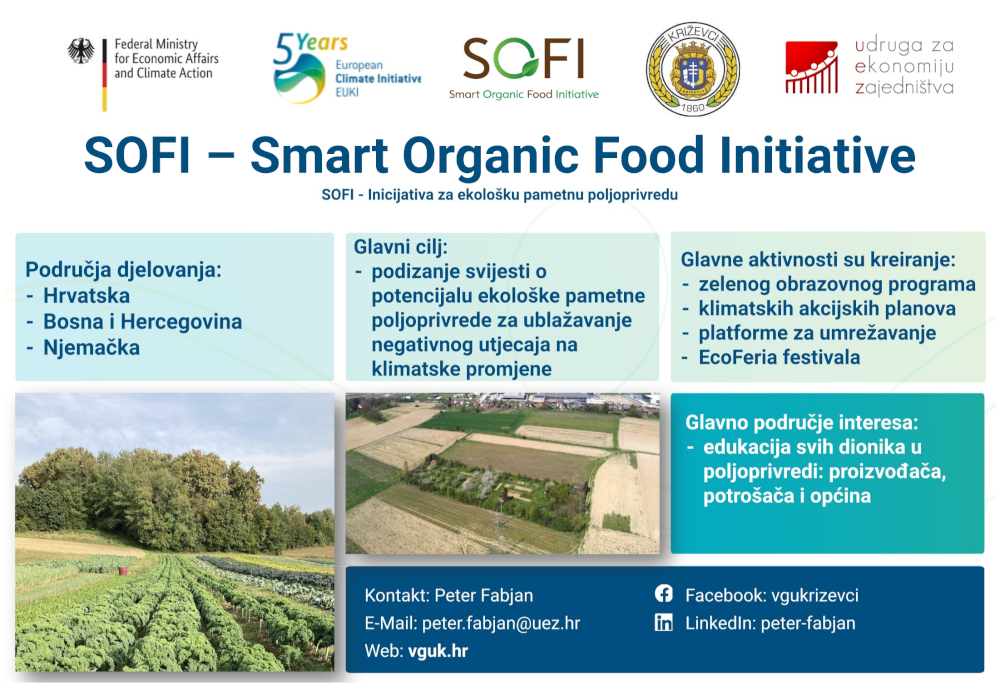 Federal Ministry for Economic Affairs and Climate Action

5 Years
European Climate Initiative EUKI

SOFI
Smart Organic Food Initiative

KRIŽEVCI
1860

udruga za ekonomiju zajedništva

SOFI – Smart Organic Food Initiative

SOFI - Inicijativa za ekološku pametnu poljoprivredu

Područja djelovanja:
- Hrvatska
- Bosna i Hercegovina
- Njemačka

Glavni cilj:
- podizanje svijesti o potencijalu ekološke pametne poljoprivrede za ublažavanje negativnog utjecaja na klimatske promjene

Glavne aktivnosti su kreiranje:
- zelenog obrazovnog programa
- klimatskih akcijskih planova
- platforme za umrežavanje
- EcoFeria festivala

Glavno područje interesa:
- edukacija svih dionika u poljoprivredi: proizvođača, potrošača i općina

Kontakt: Peter Fabjan
E-Mail: peter.fabjan@uez.hr
Web: vguk.hr

Facebook: vgukrizevci
LinkedIn: peter-fabjan